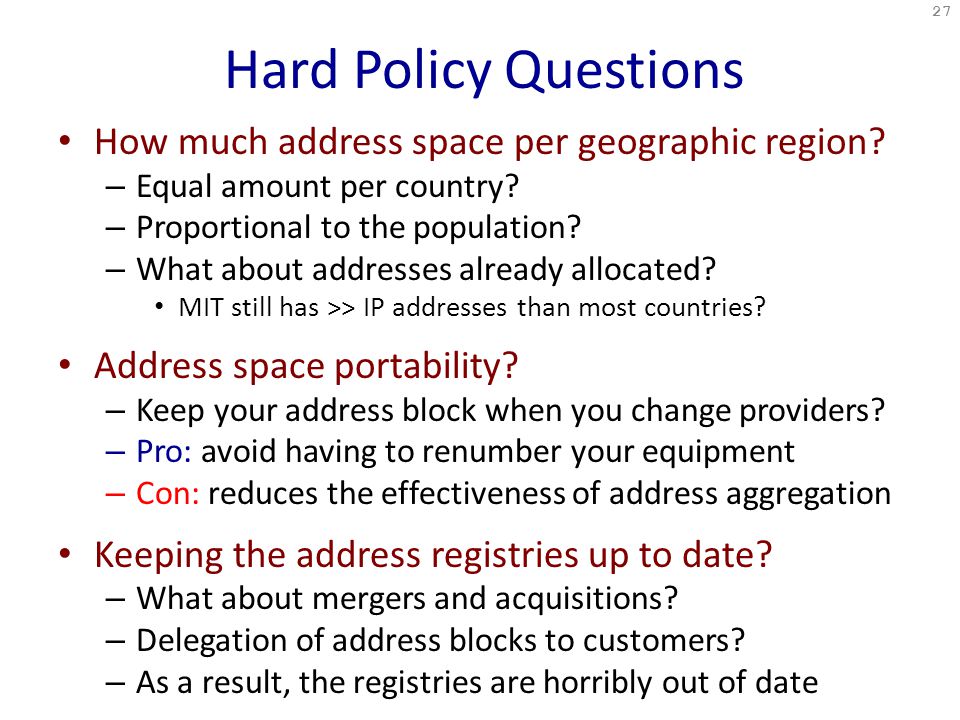 27

Hard Policy Questions

• How much address space per geographic region?
– Equal amount per country?
– Proportional to the population?
– What about addresses already allocated?
• MIT still has >> IP addresses than most countries?

• Address space portability?
– Keep your address block when you change providers?
– Pro: avoid having to renumber your equipment
– Con: reduces the effectiveness of address aggregation

• Keeping the address registries up to date?
– What about mergers and acquisitions?
– Delegation of address blocks to customers?
– As a result, the registries are horribly out of date